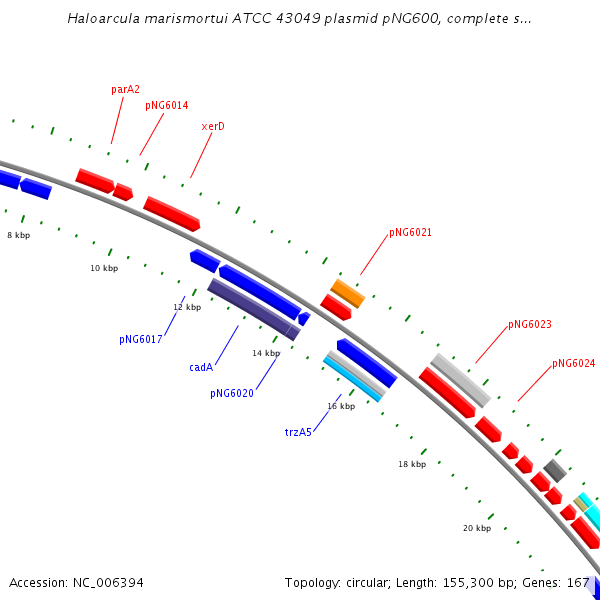 Haloarcula marismortui ATCC 43049 plasmid pNG600, complete s...

parA2
pNG6014
xerD
pNG6021
pNG6023
pNG6024
8 kbp
10 kbp
12 kbp
14 kbp
16 kbp
18 kbp
20 kbp
pNG6017
cadA
pNG6020
trzA5

Accession: NC_006394
Topology: circular; Length: 155,300 bp; Genes: 167